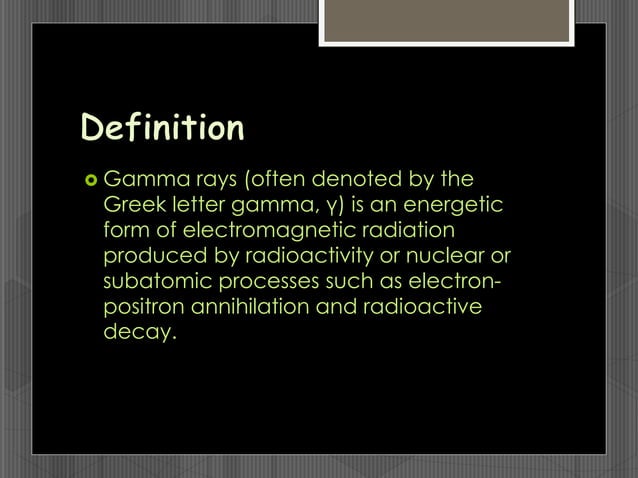 Definition

Gamma rays (often denoted by the Greek letter gamma, γ) is an energetic form of electromagnetic radiation produced by radioactivity or nuclear or subatomic processes such as electron-positron annihilation and radioactive decay.